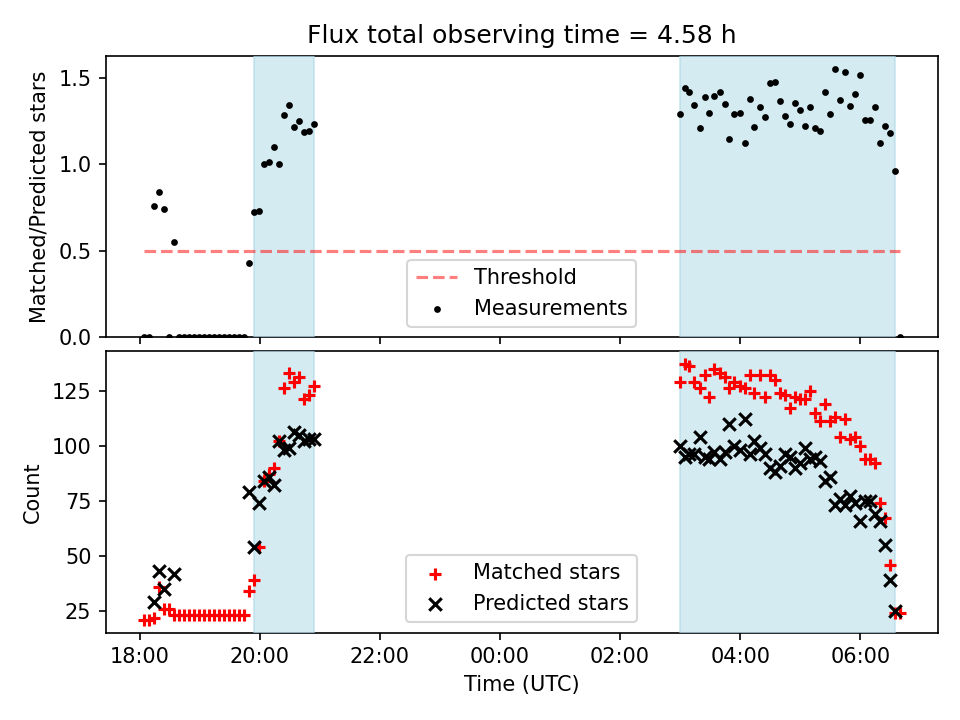 Flux total observing time = 4.58 h

Matched/Predicted stars

1.5
1.0
0.5
0.0

Threshold
Measurements

Count

125
100
75
50
25

Matched stars
Predicted stars

18:00 20:00 22:00 00:00 02:00 04:00 06:00

Time (UTC)